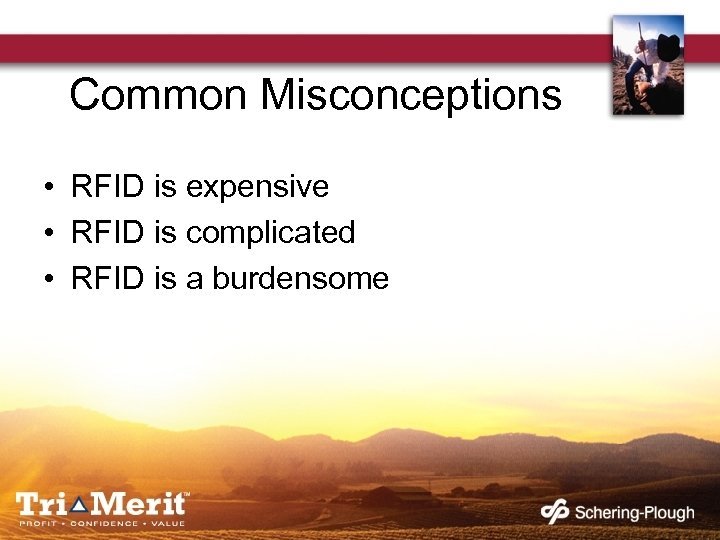 Common Misconceptions

• RFID is expensive
• RFID is complicated
• RFID is a burdensome

Tri Merit™
PROFIT • CONFIDENCE • VALUE

Schering-Plough